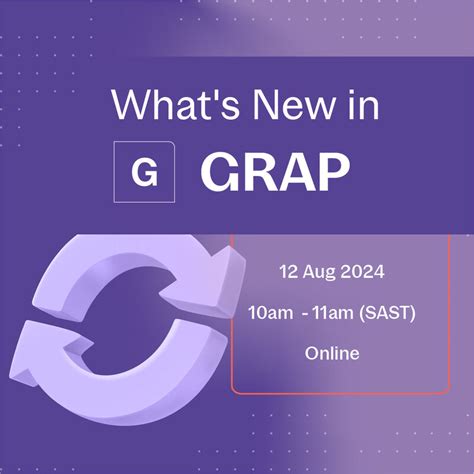 What's New in

G GRAP

12 Aug 2024

10am - 11am (SAST)

Online